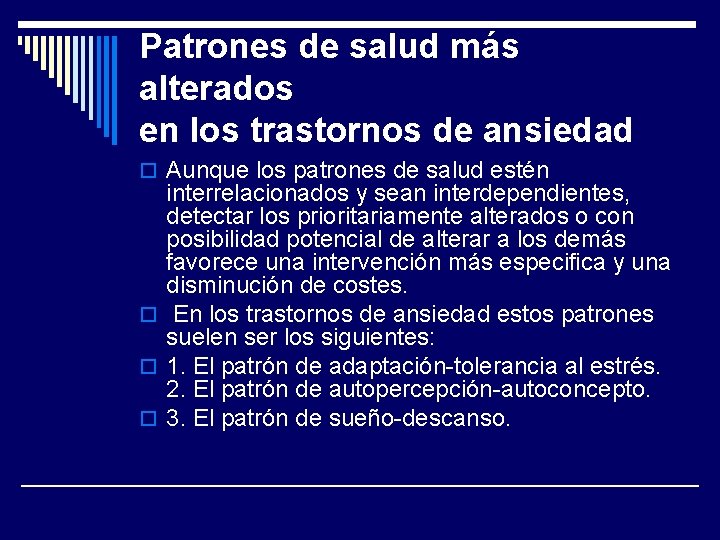 Patrones de salud más alterados
en los trastornos de ansiedad

Aunque los patrones de salud estén interrelacionados y sean interdependientes, detectar los prioritariamente alterados o con posibilidad potencial de alterar a los demás favorece una intervención más especifica y una disminución de costes.

En los trastornos de ansiedad estos patrones suelen ser los siguientes:

1. El patrón de adaptación-tolerancia al estrés.
2. El patrón de autopercepción-autoconcepto.

3. El patrón de sueño-descanso.